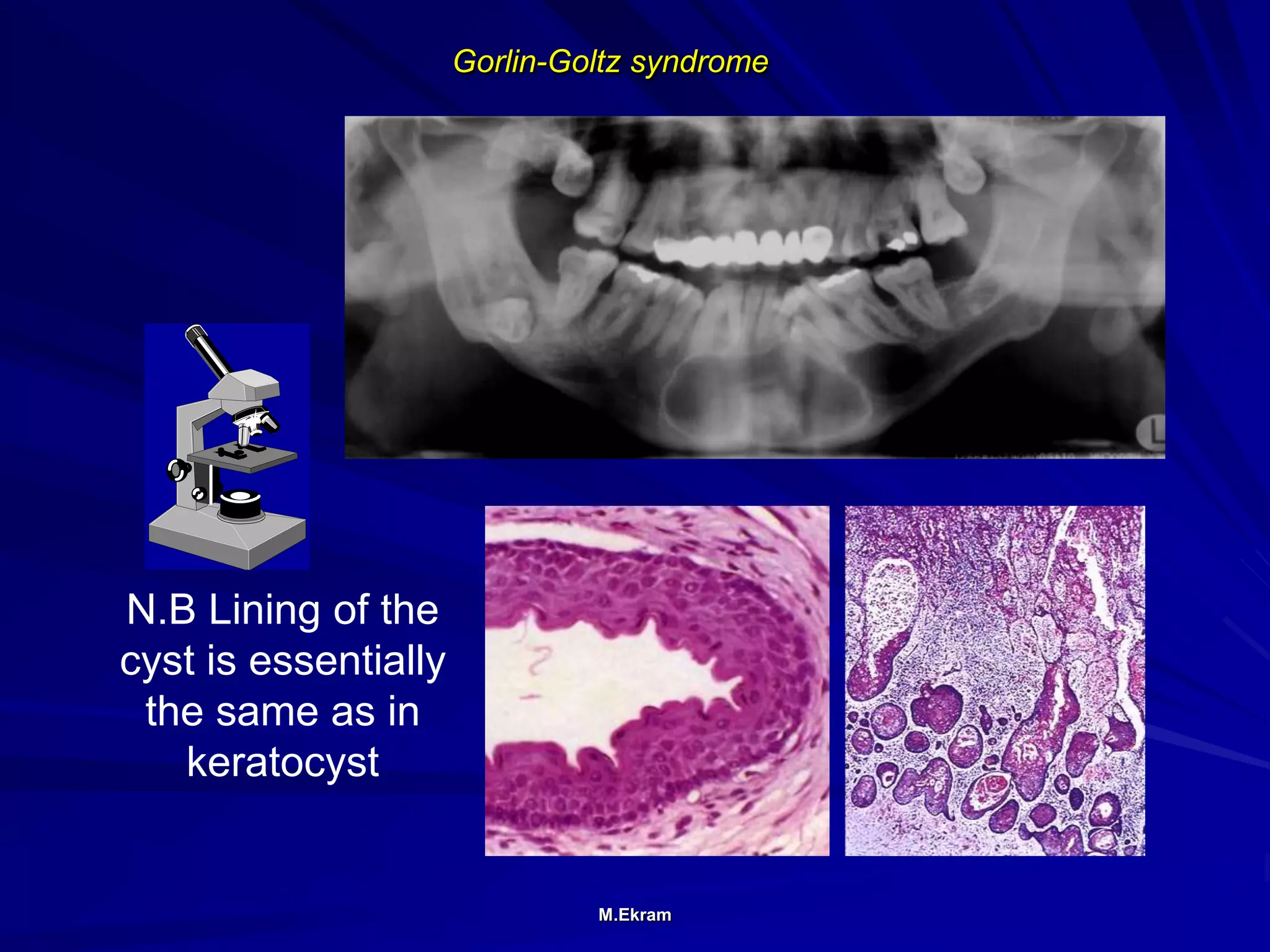 Gorlin-Goltz syndrome

L

N.B Lining of the cyst is essentially the same as in keratocyst

M.Ekram